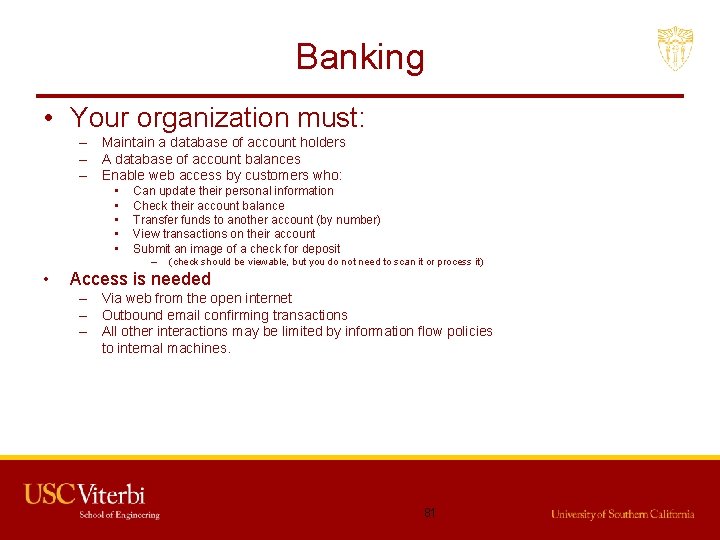 Banking

• Your organization must:
– Maintain a database of account holders
– A database of account balances
– Enable web access by customers who:
• Can update their personal information
• Check their account balance
• Transfer funds to another account (by number)
• View transactions on their account
• Submit an image of a check for deposit
– (check should be viewable, but you do not need to scan it or process it)

• Access is needed
– Via web from the open internet
– Outbound email confirming transactions
– All other interactions may be limited by information flow policies to internal machines.

USC Viterbi
School of Engineering

81

University of Southern California